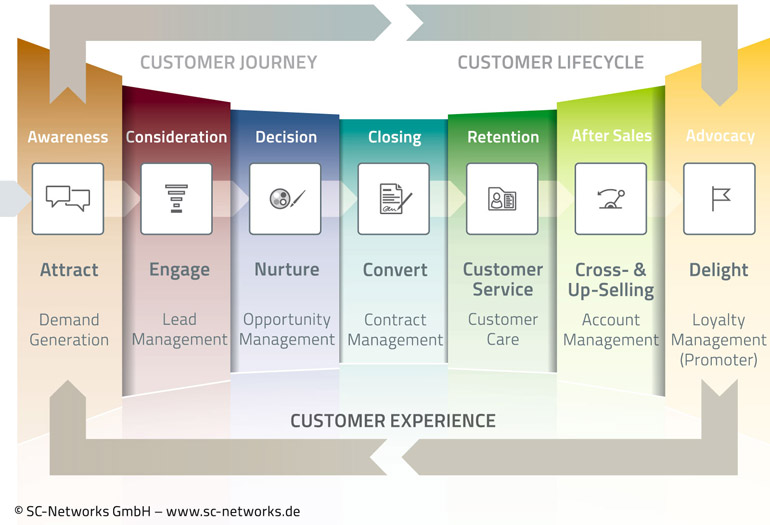 CUSTOMER JOURNEY

CUSTOMER LIFECYCLE

Awareness

Attract

Demand Generation

Consideration

Engage

Lead Management

Decision

Nurture

Opportunity Management

Closing

Convert

Contract Management

Retention

Customer Service

Customer Care

After Sales

Cross- & Up-Selling

Account Management

Advocacy

Delight

Loyalty Management (Promoter)

CUSTOMER EXPERIENCE

© SC-Networks GmbH – www.sc-networks.de